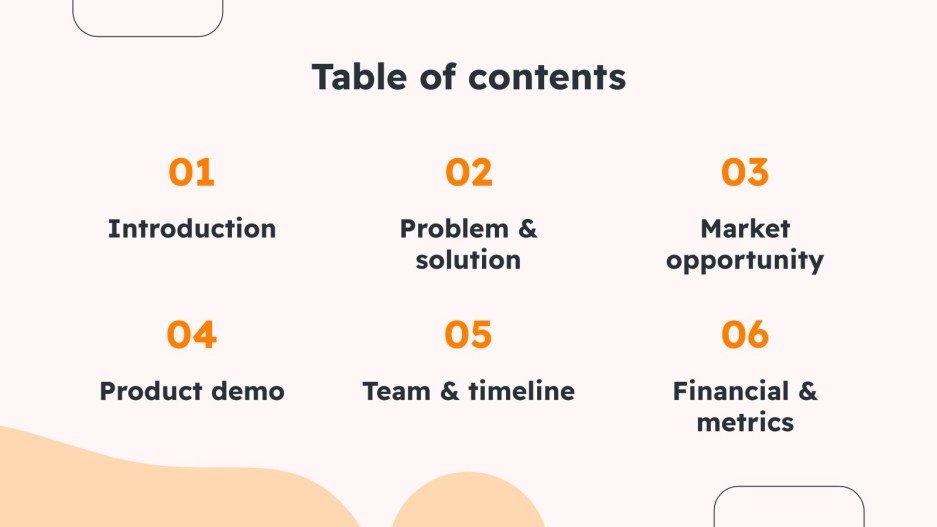 Table of contents

01
Introduction

02
Problem & solution

03
Market opportunity

04
Product demo

05
Team & timeline

06
Financial & metrics